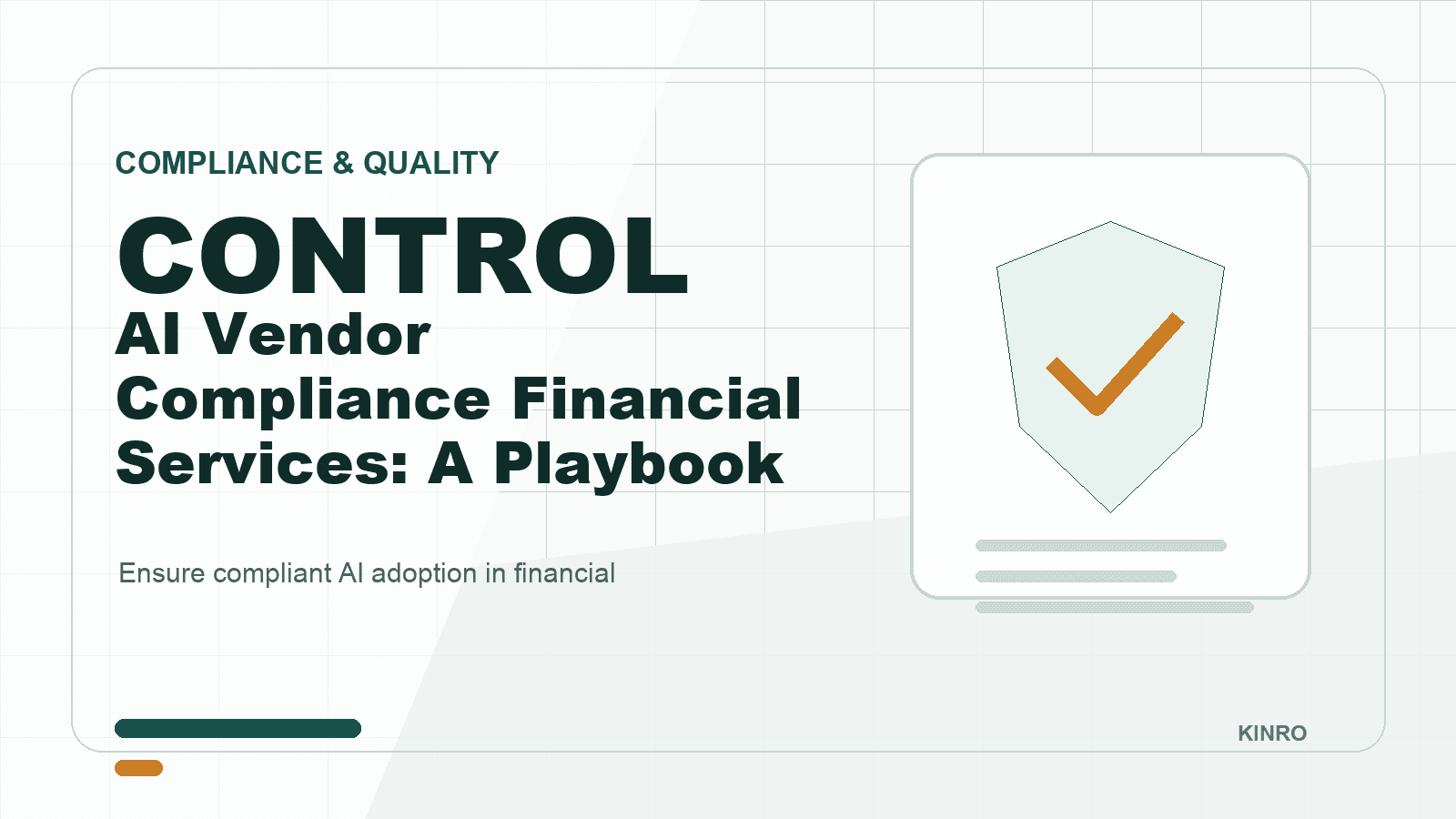 COMPLIANCE & QUALITY

CONTROL

AI Vendor Compliance Financial Services: A Playbook

Ensure compliant AI adoption in financial

KINRO